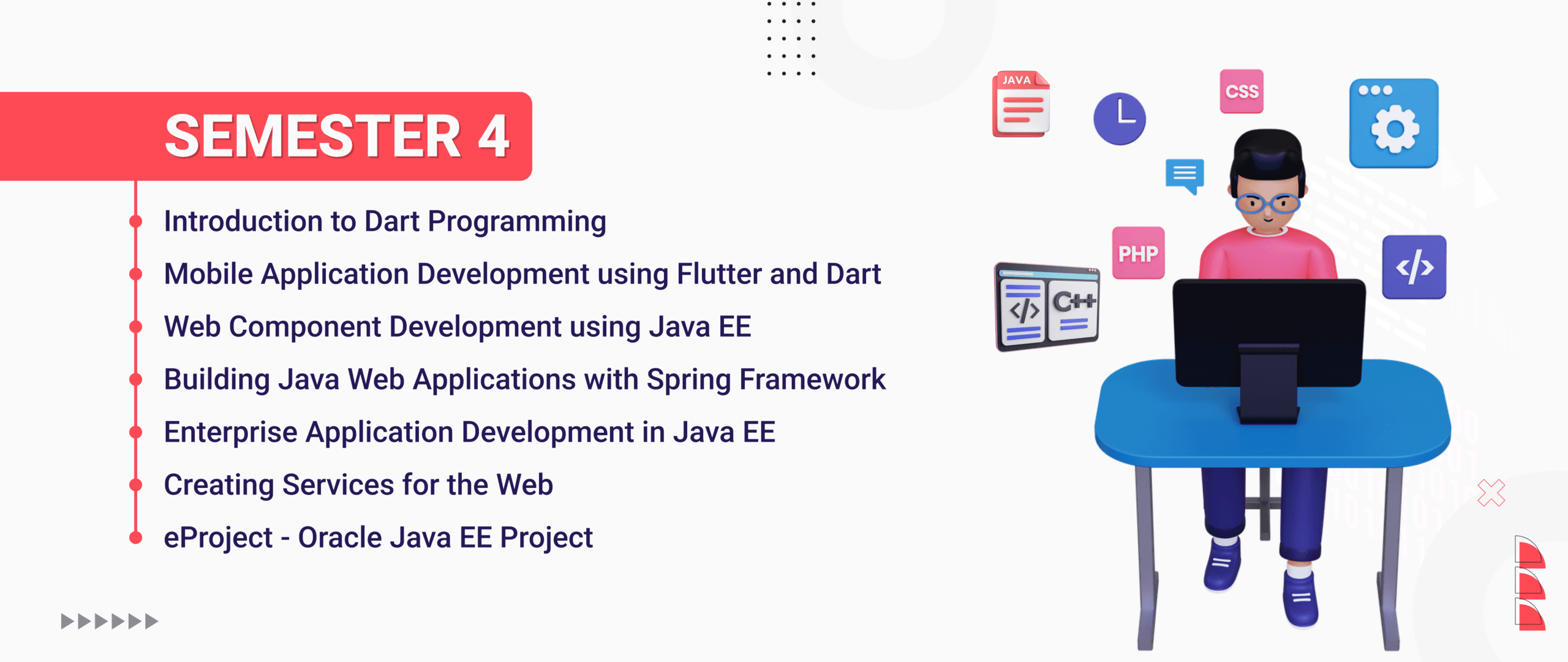 SEMESTER 4

Introduction to Dart Programming

Mobile Application Development using Flutter and Dart

Web Component Development using Java EE

Building Java Web Applications with Spring Framework

Enterprise Application Development in Java EE

Creating Services for the Web

eProject - Oracle Java EE Project

JAVA

CSS

PHP

</>

C++

</>